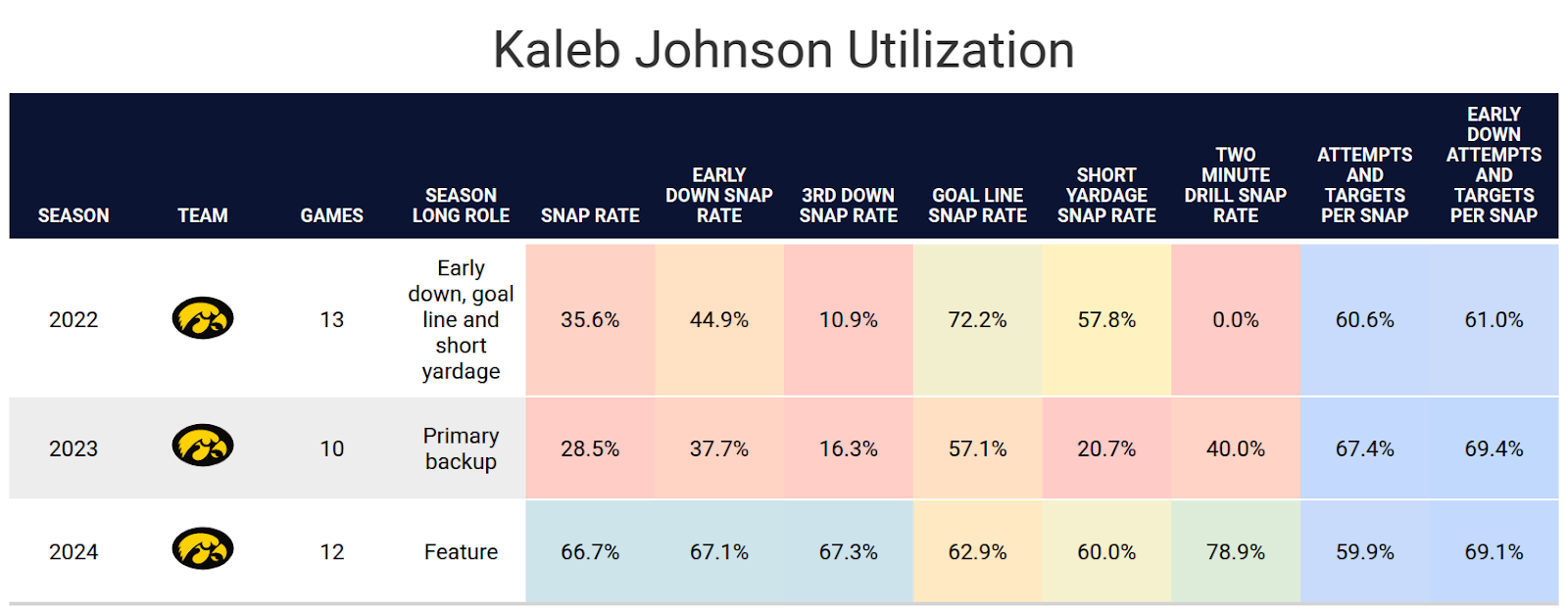 Kaleb Johnson Utilization

| SEASON | TEAM | GAMES | SEASON LONG ROLE | SNAP RATE | EARLY DOWN SNAP RATE | 3RD DOWN SNAP RATE | GOAL LINE SNAP RATE | SHORT YARDAGE SNAP RATE | TWO MINUTE DRILL SNAP RATE | ATTEMPTS AND TARGETS PER SNAP | EARLY DOWN ATTEMPTS AND TARGETS PER SNAP |
|---|---|---|---|---|---|---|---|---|---|---|---|
| 2022 | | 13 | Early down, goal line and short yardage | 35.6% | 44.9% | 10.9% | 72.2% | 57.8% | 0.0% | 60.6% | 61.0% |
| 2023 | | 10 | Primary backup | 28.5% | 37.7% | 16.3% | 57.1% | 20.7% | 40.0% | 67.4% | 69.4% |
| 2024 | | 12 | Feature | 66.7% | 67.1% | 67.3% | 62.9% | 60.0% | 78.9% | 59.9% | 69.1% |